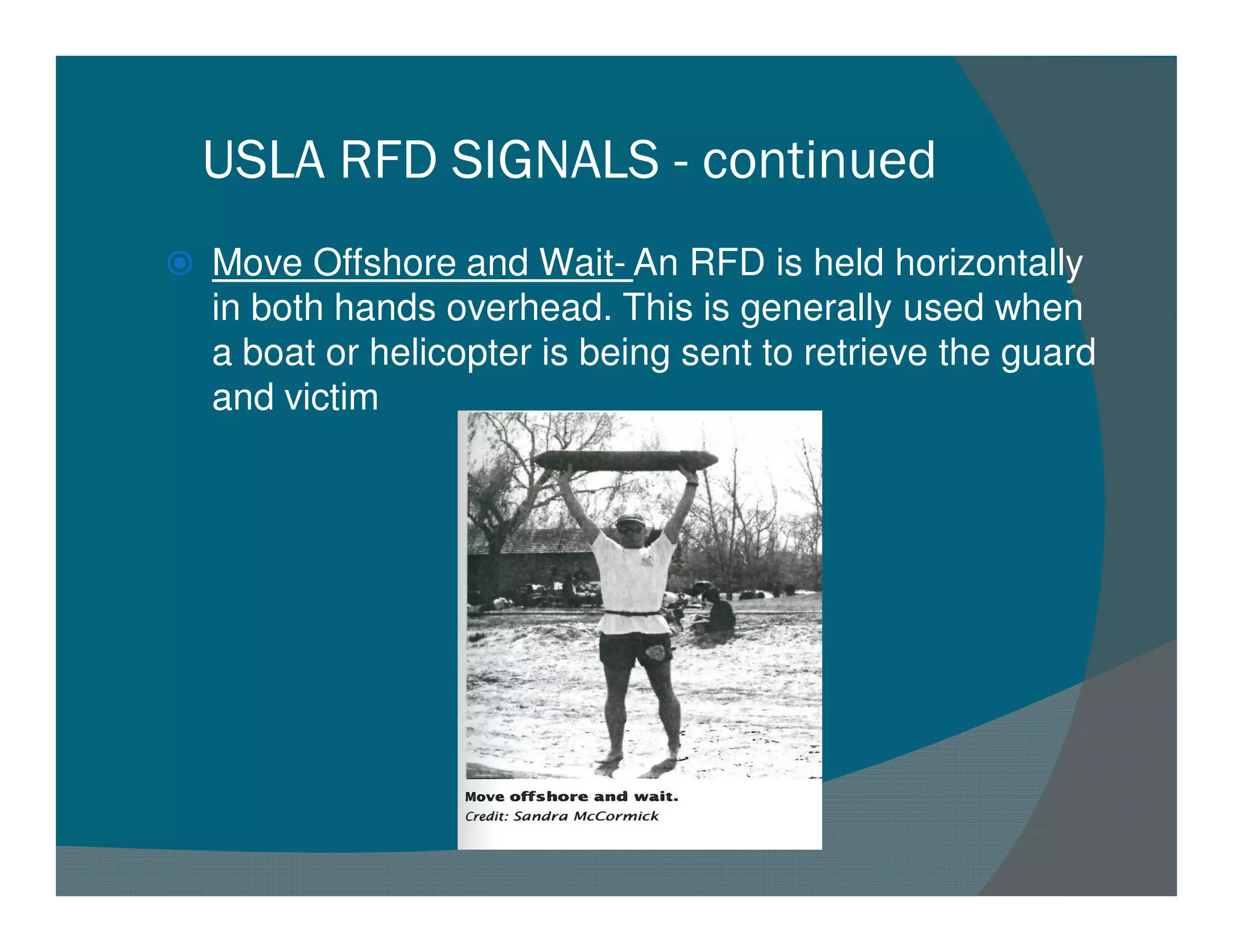 USLA RFD SIGNALS - continued

Move Offshore and Wait- An RFD is held horizontally in both hands overhead. This is generally used when a boat or helicopter is being sent to retrieve the guard and victim

Move offshore and wait.
Credit: Sandra McCormick